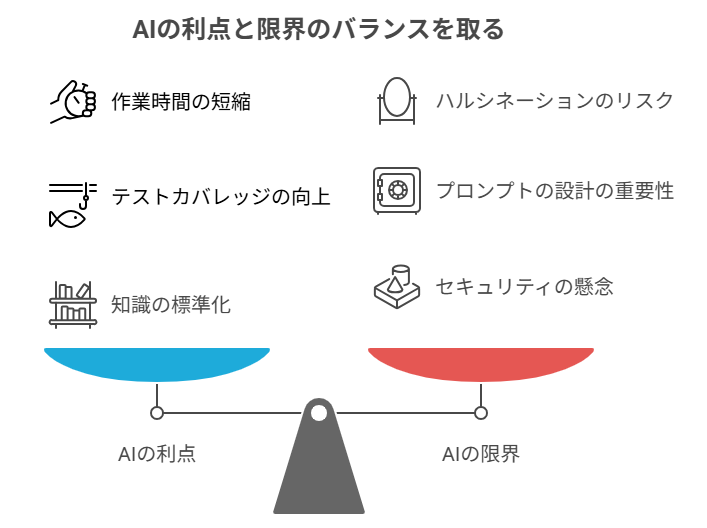 AIの利点と限界のバランスを取る

作業時間の短縮

テストカバレッジの向上

知識の標準化

ハルシネーションのリスク

プロンプトの設計の重要性

セキュリティの懸念

AIの利点

AIの限界